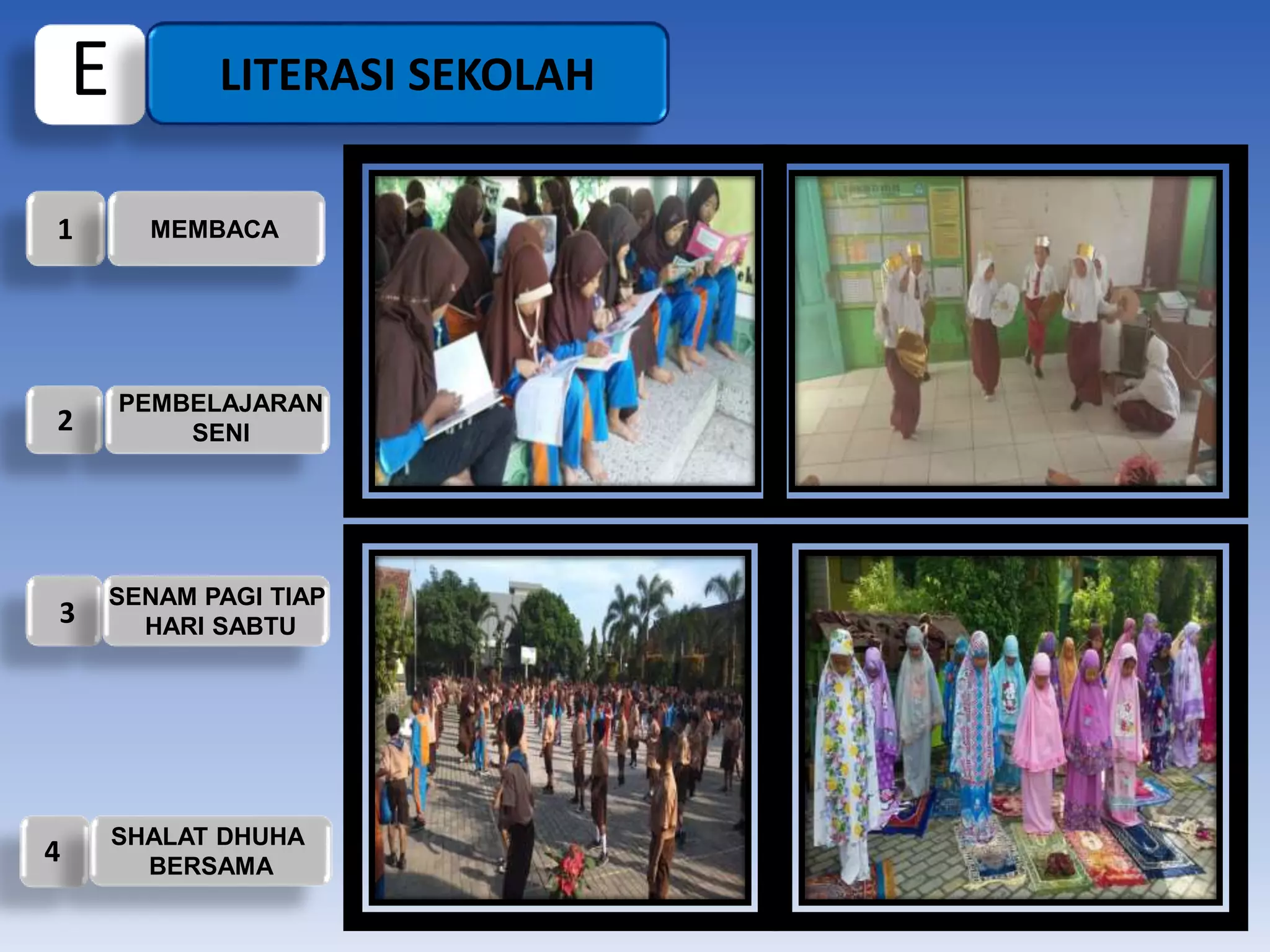 E

LITERASI SEKOLAH

1 MEMBACA

2 PEMBELAJARAN SENI

3 SENAM PAGI TIAP HARI SABTU

4 SHALAT DHUHA BERSAMA